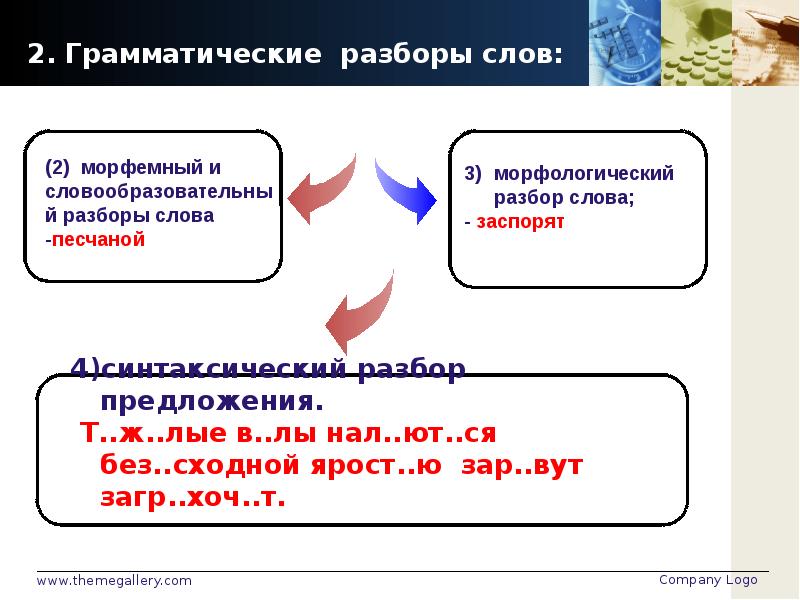 2. Грамматические разборы слов:

(2) морфемный и словообразовательный разборы слова
-песчаной

3) морфологический разбор слова;
- заспорят

4)синтаксический разбор предложения.
Т..ж..лые в..лы нал..ют..ся без..сходной ярост..ю зар..вут загр..хоч..т.

www.themegallery.com

Company Logo